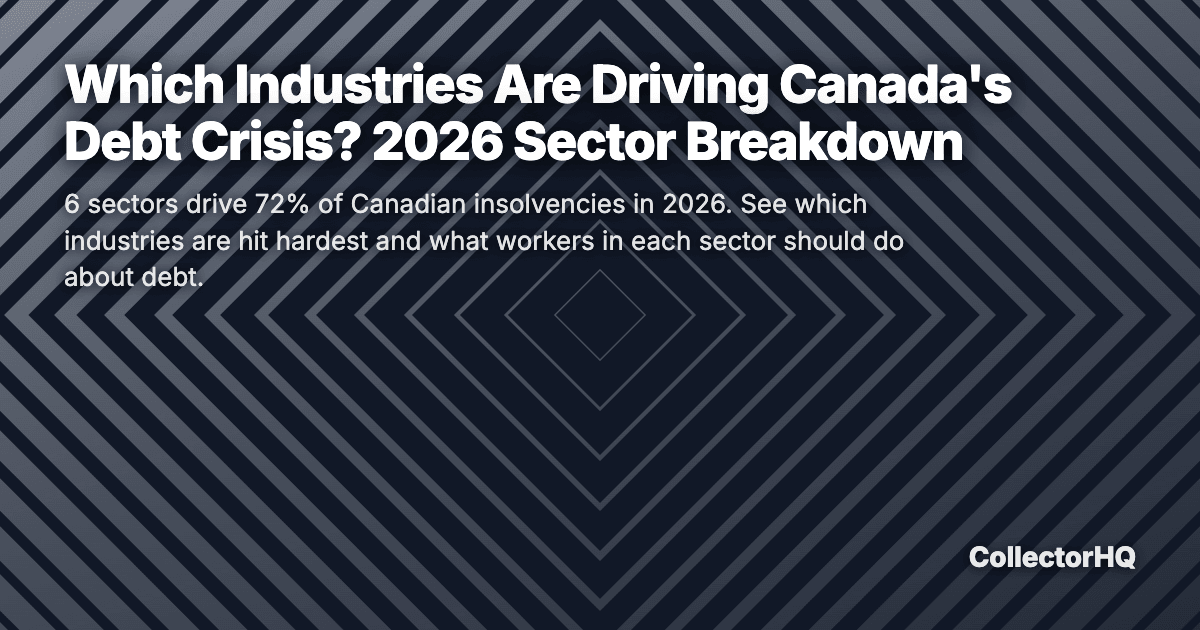 Which Industries Are Driving Canada's Debt Crisis? 2026 Sector Breakdown

6 sectors drive 72% of Canadian insolvencies in 2026. See which industries are hit hardest and what workers in each sector should do about debt.

CollectorHQ